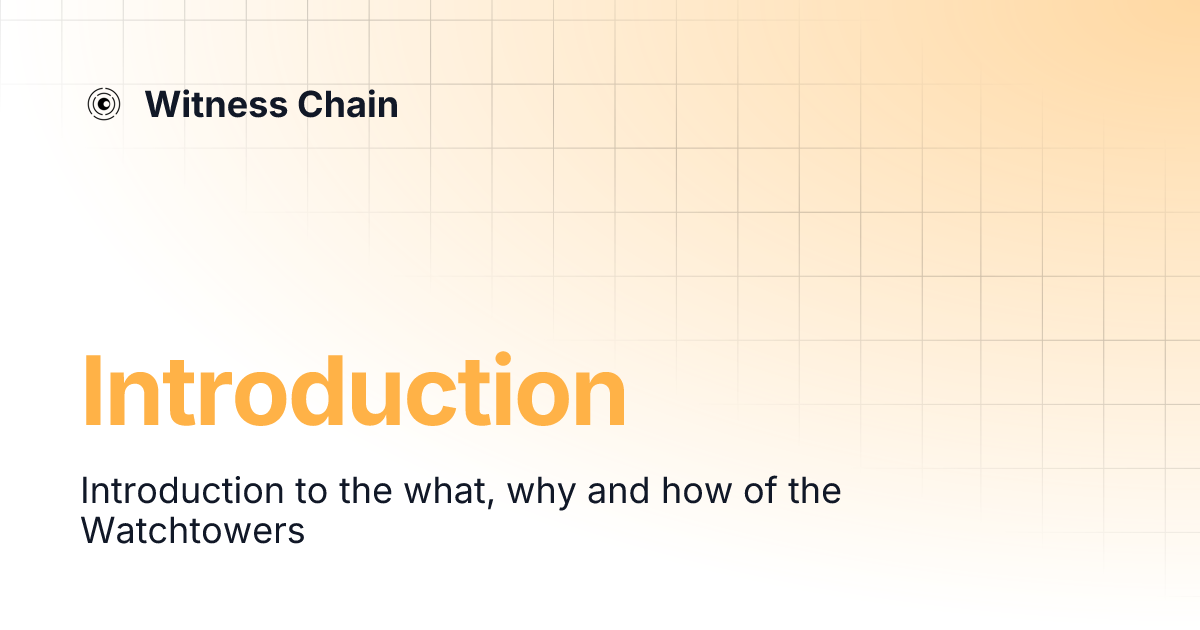 Witness Chain

Introduction

Introduction to the what, why and how of the Watchtowers